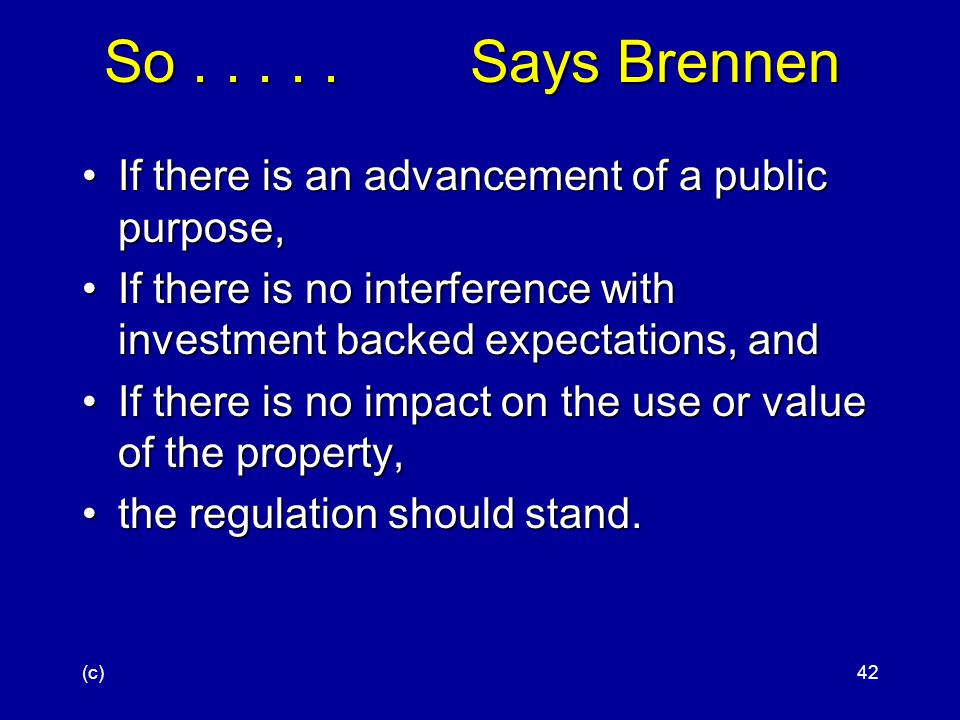 So . . . . .        Says Brennen

• If there is an advancement of a public purpose,
• If there is no interference with investment backed expectations, and
• If there is no impact on the use or value of the property,
• the regulation should stand.

(c)

42